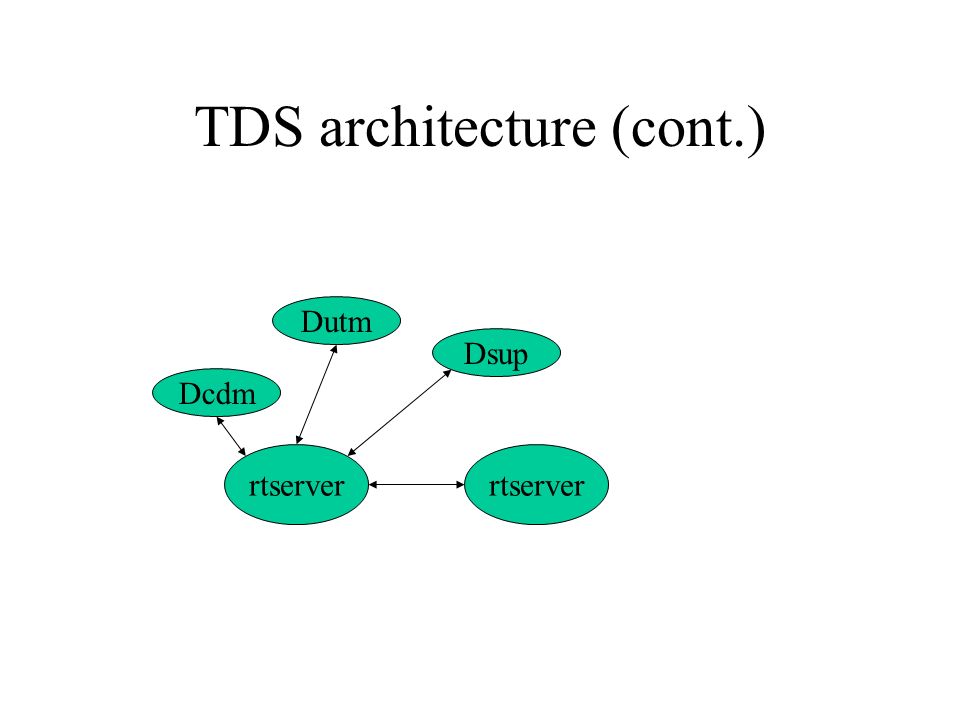 TDS architecture (cont.)

Dutm

Dsup

Dcdm

rtserver

rtserver